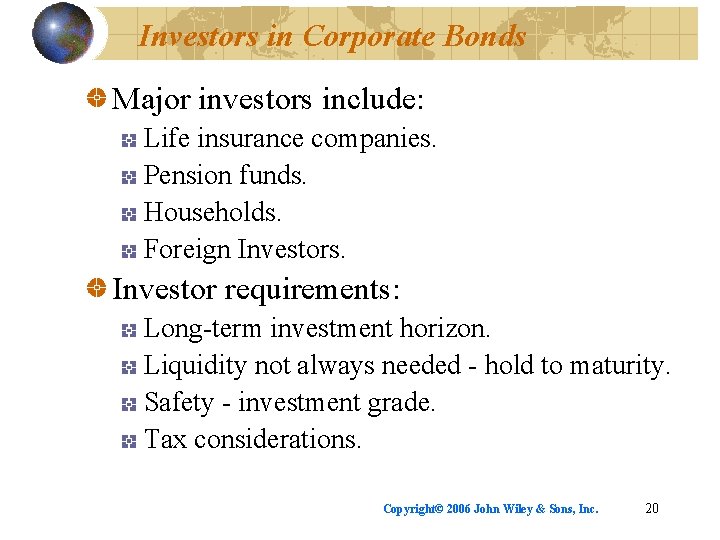 Investors in Corporate Bonds

Major investors include:

Life insurance companies.

Pension funds.

Households.

Foreign Investors.

Investor requirements:

Long-term investment horizon.

Liquidity not always needed - hold to maturity.

Safety - investment grade.

Tax considerations.

Copyright© 2006 John Wiley & Sons, Inc. 20